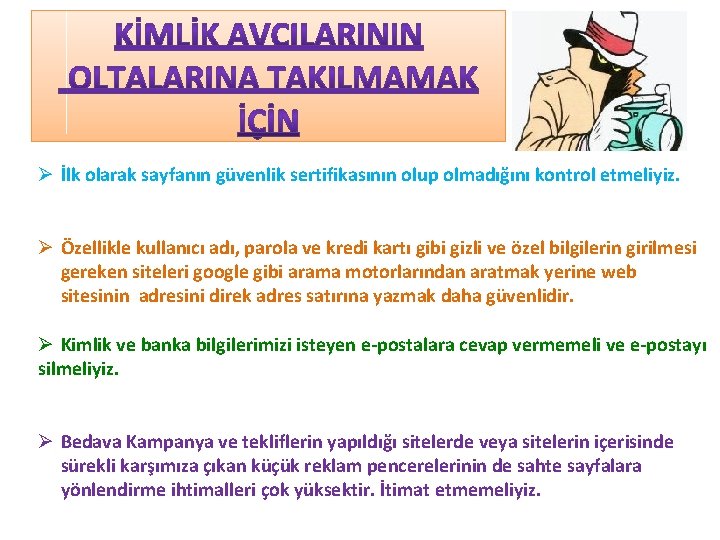 KİMLİK AVCILARININ OLTALARINA TAKILMAMAK İÇİN

➢ İlk olarak sayfanın güvenlik sertifikasının olup olmadığını kontrol etmeliyiz.

➢ Özellikle kullanıcı adı, parola ve kredi kartı gibi gizli ve özel bilgilerin girilmesi gereken siteleri google gibi arama motorlarından aratmak yerine web sitesinin adresini direk adres satırına yazmak daha güvenlidir.

➢ Kimlik ve banka bilgilerimizi isteyen e-postalara cevap vermemeli ve e-postayı silmeliyiz.

➢ Bedava Kampanya ve tekliflerin yapıldığı sitelerde veya sitelerin içerisinde sürekli karşımıza çıkan küçük reklam pencerelerinin de sahte sayfalara yönlendirme ihtimalleri çok yüksektir. İtimat etmemeliyiz.